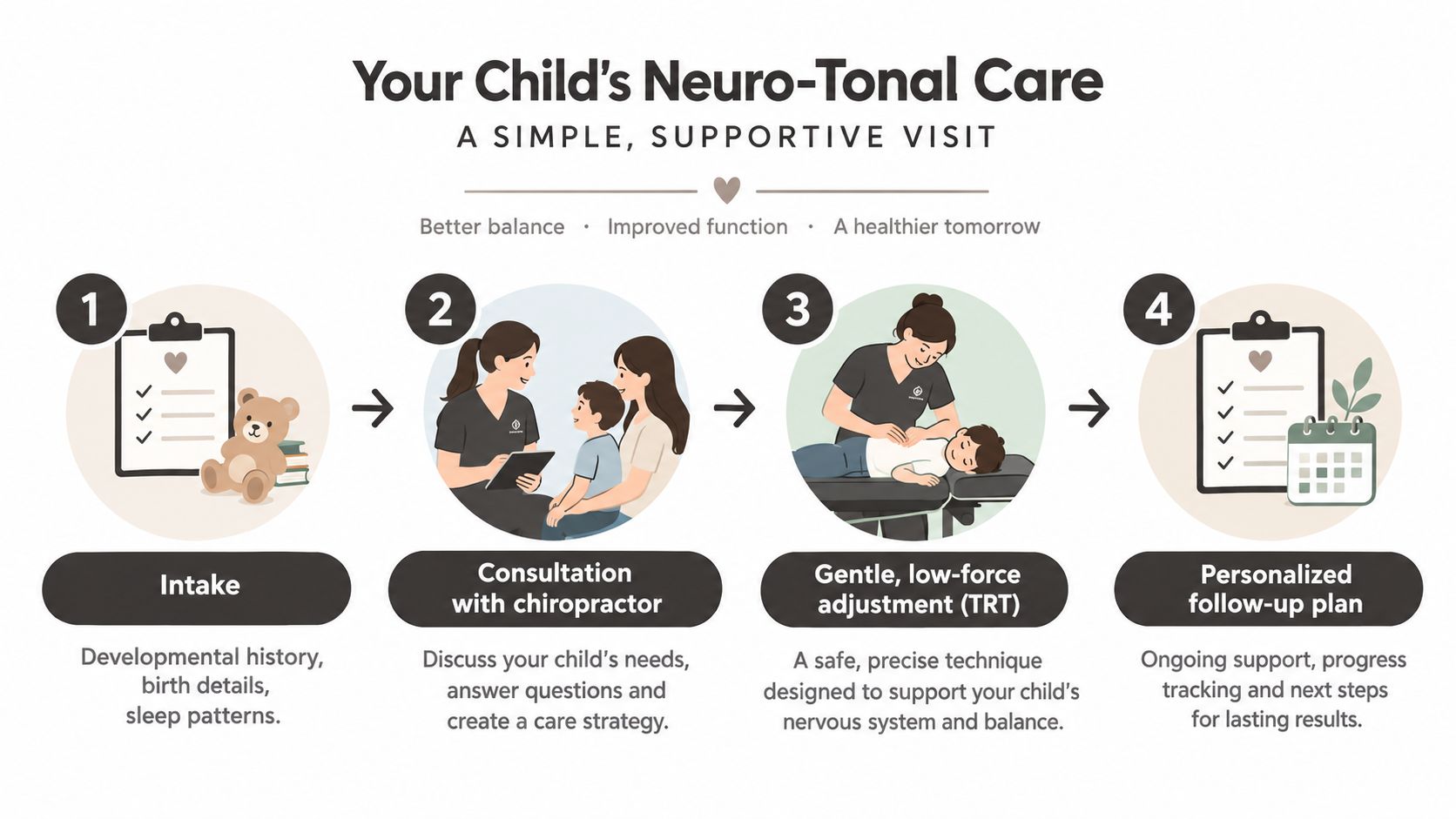 Your Child's Neuro-Tonal Care

A SIMPLE, SUPPORTIVE VISIT

Better balance · Improved function · A healthier tomorrow

1

Intake

Developmental history, birth details, sleep patterns.

2

Consultation with chiropractor

Discuss your child's needs, answer questions and create a care strategy.

3

Gentle, low-force adjustment (TRT)

A safe, precise technique designed to support your child's nervous system and balance.

4

Personalized follow-up plan

Ongoing support, progress tracking and next steps for lasting results.